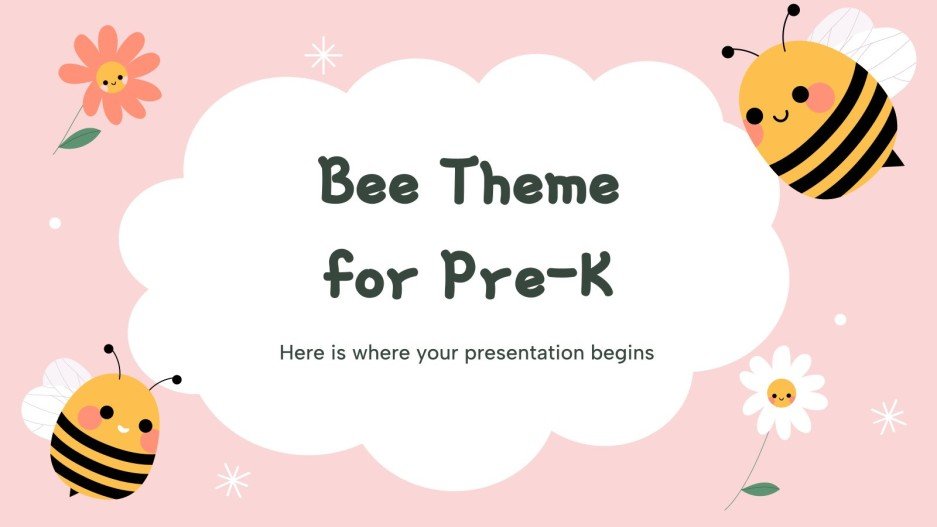 Bee Theme for Pre-K

Here is where your presentation begins